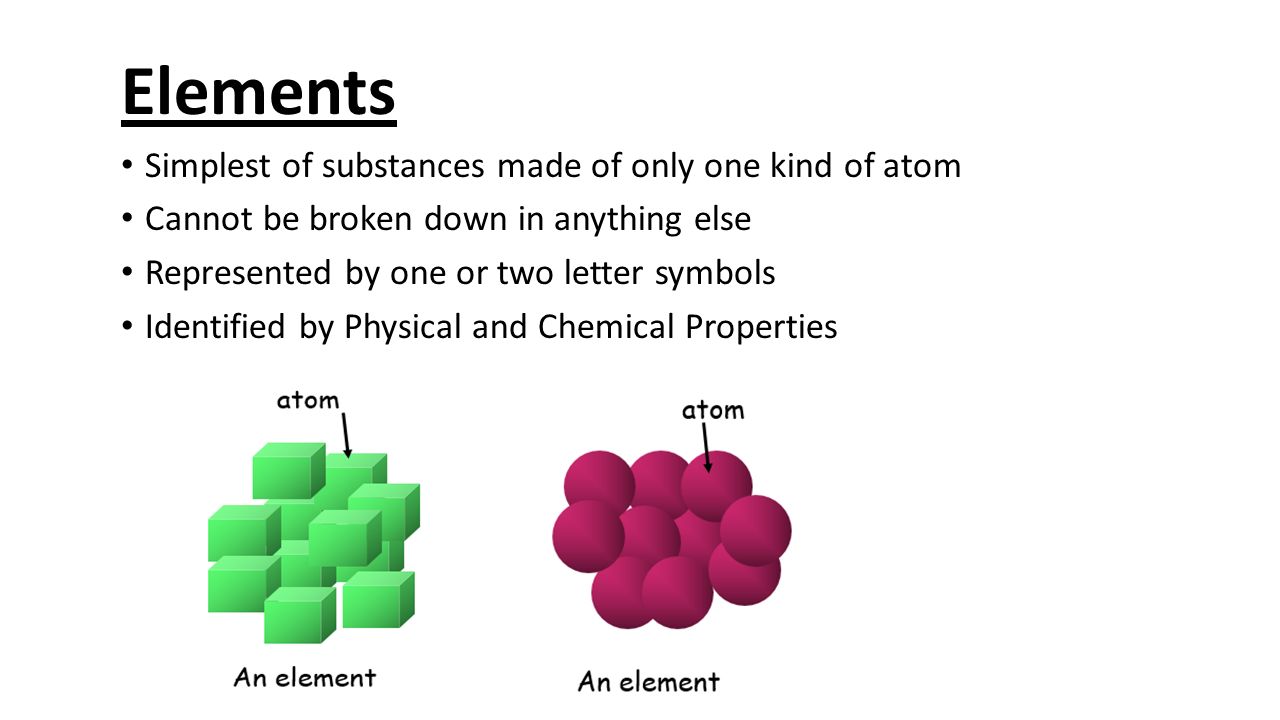 Elements

• Simplest of substances made of only one kind of atom
• Cannot be broken down in anything else
• Represented by one or two letter symbols
• Identified by Physical and Chemical Properties

atom

An element

atom

An element